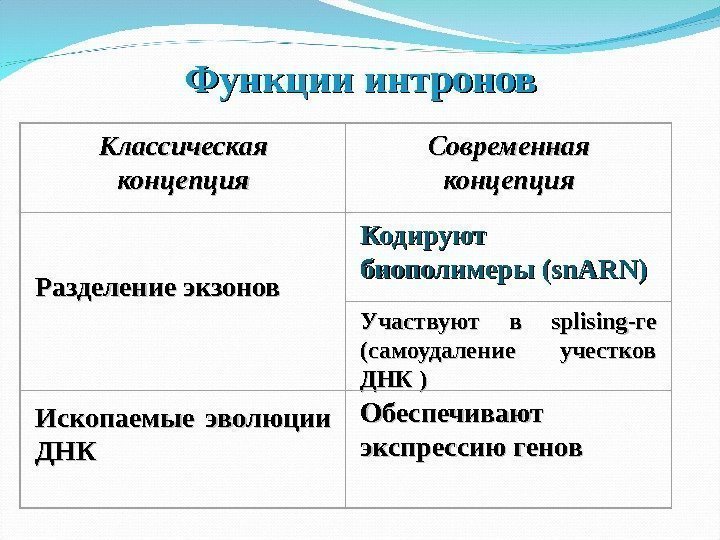 Функции интронов

| Классическая концепция | Современная концепция |
|---|---|
| Разделение экзонов | Кодируют биополимеры (snARN) |
| | Участвуют в splising-ге (самоудаление учестков ДНК ) |
| Ископаемые эволюции ДНК | Обеспечивают экспрессию генов |